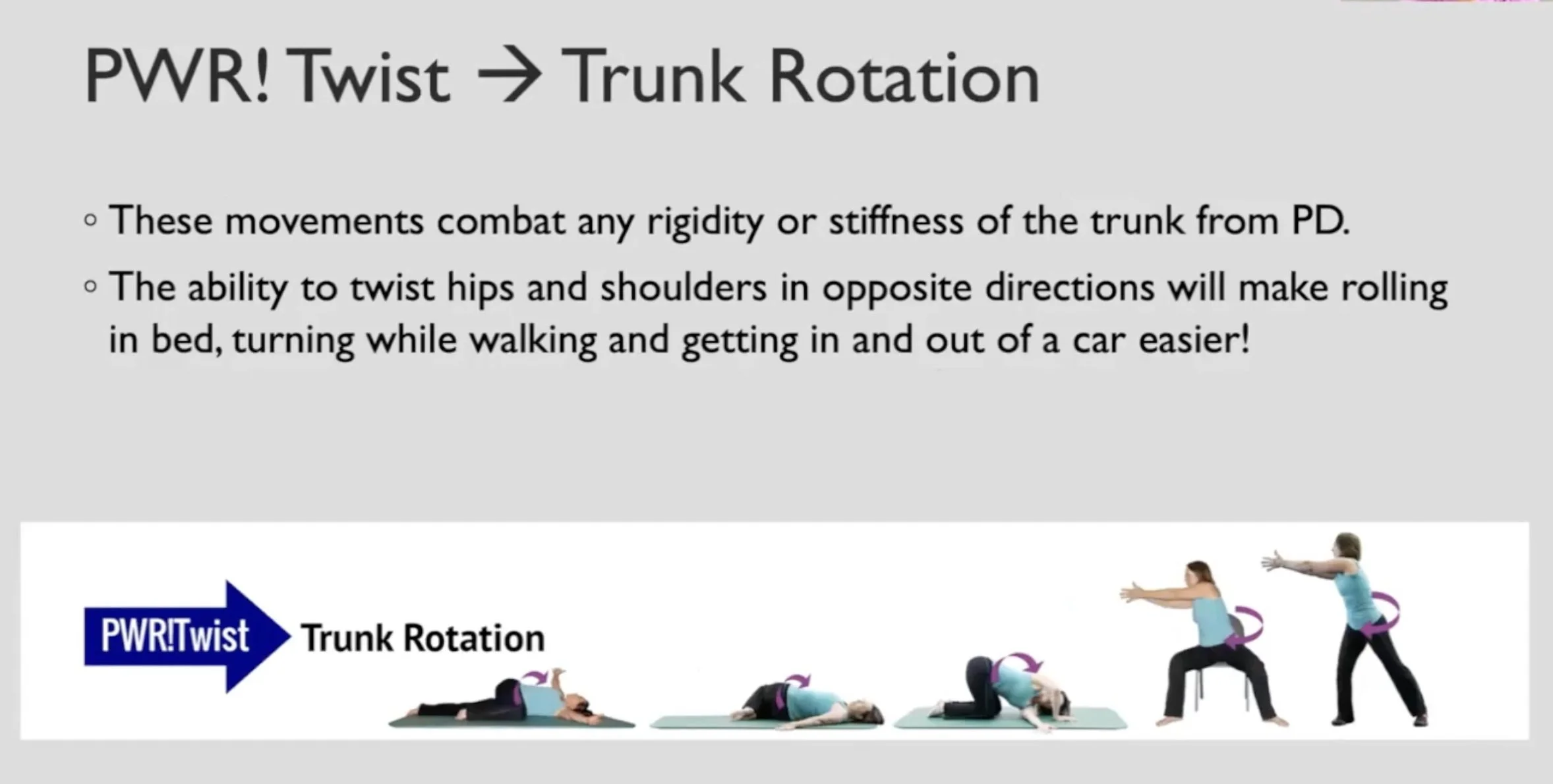 PWR! Twist → Trunk Rotation

◦ These movements combat any rigidity or stiffness of the trunk from PD.

◦ The ability to twist hips and shoulders in opposite directions will make rolling in bed, turning while walking and getting in and out of a car easier!

PWR!Twist Trunk Rotation